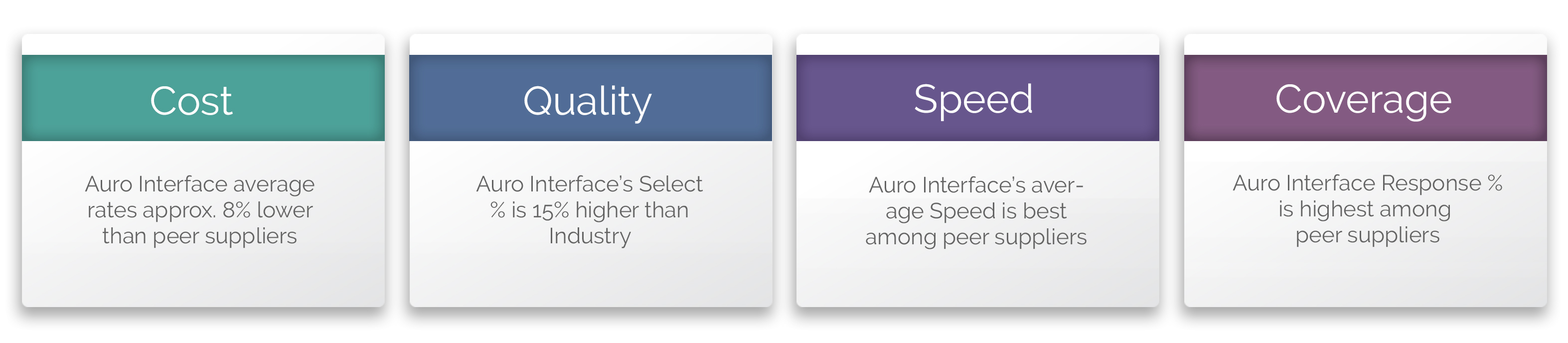 Cost

Auro Interface average rates approx. 8% lower than peer suppliers

Quality

Auro Interface's Select % is 15% higher than Industry

Speed

Auro Interface's average Speed is best among peer suppliers

Coverage

Auro Interface Response % is highest among peer suppliers